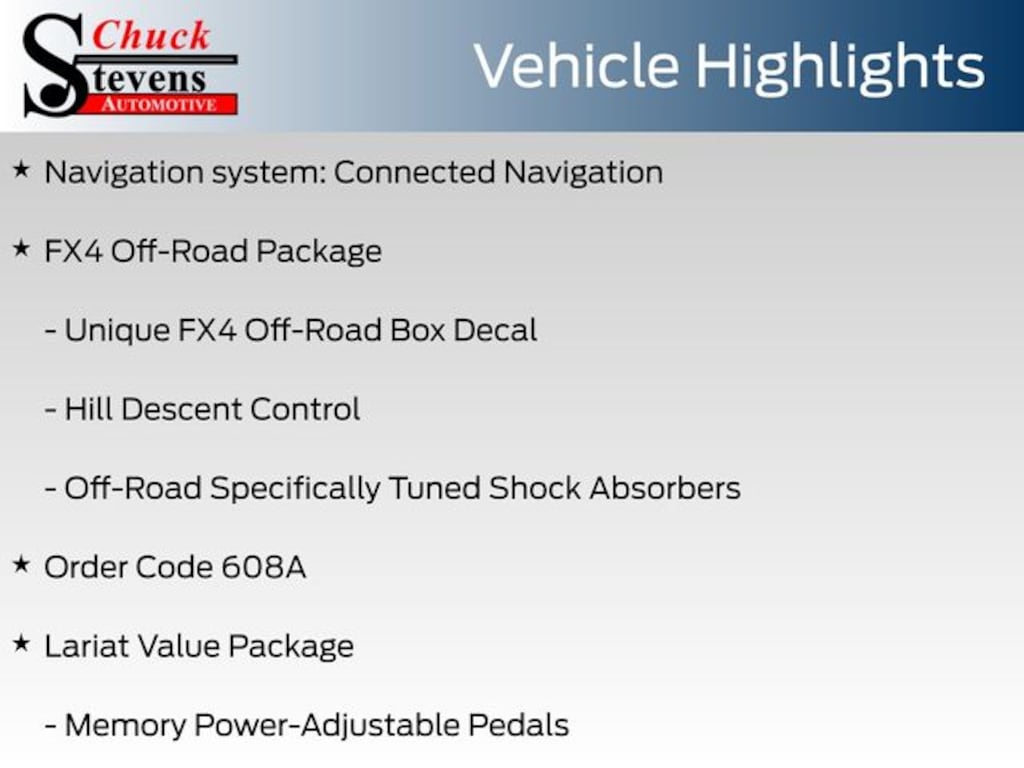 Chuck
Stevens
AUTOMOTIVE

Vehicle Highlights

★ Navigation system: Connected Navigation

★ FX4 Off-Road Package

- Unique FX4 Off-Road Box Decal

- Hill Descent Control

- Off-Road Specifically Tuned Shock Absorbers

★ Order Code 608A

★ Lariat Value Package

- Memory Power-Adjustable Pedals